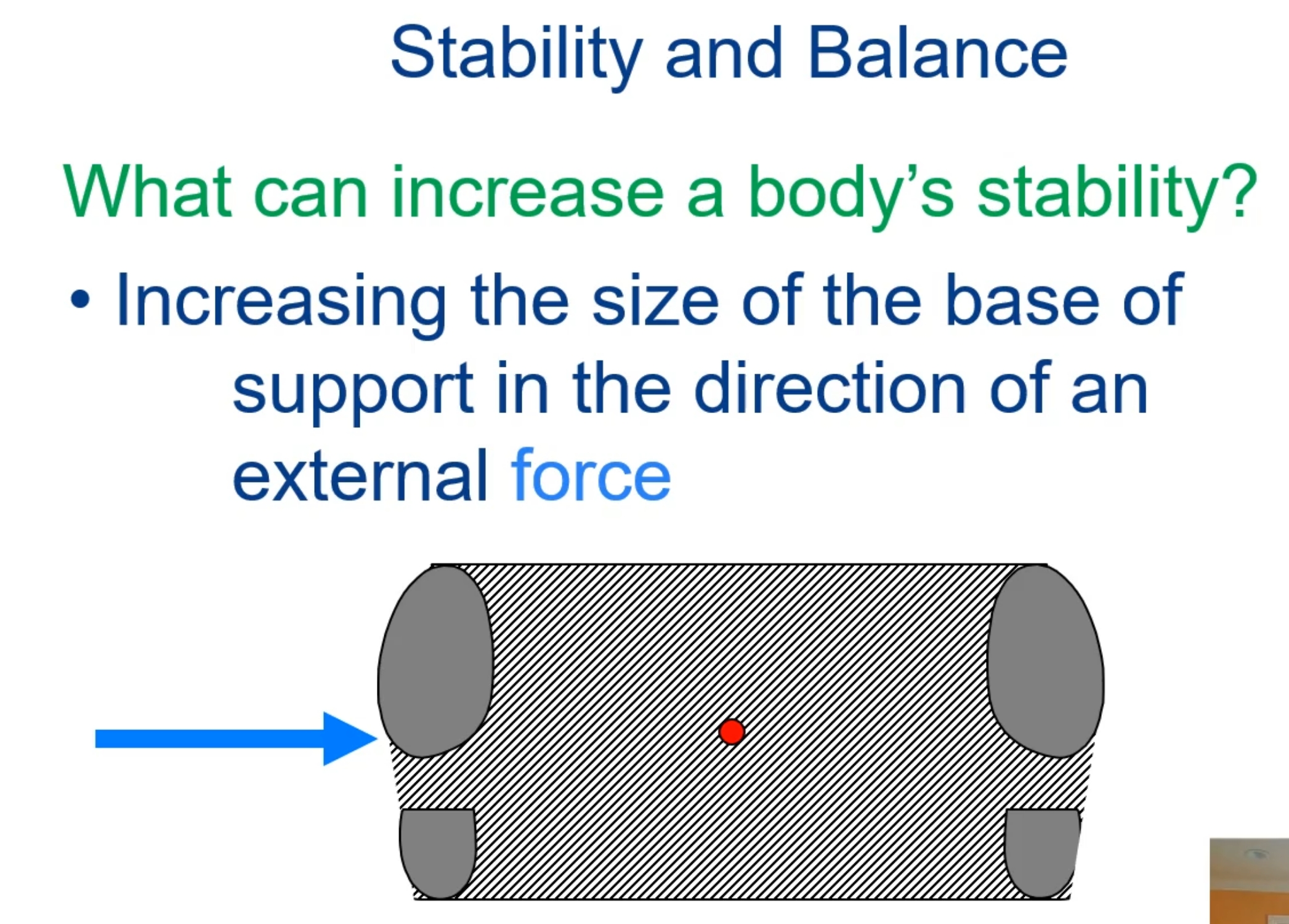 Stability and Balance

What can increase a body's stability?

• Increasing the size of the base of support in the direction of an external force